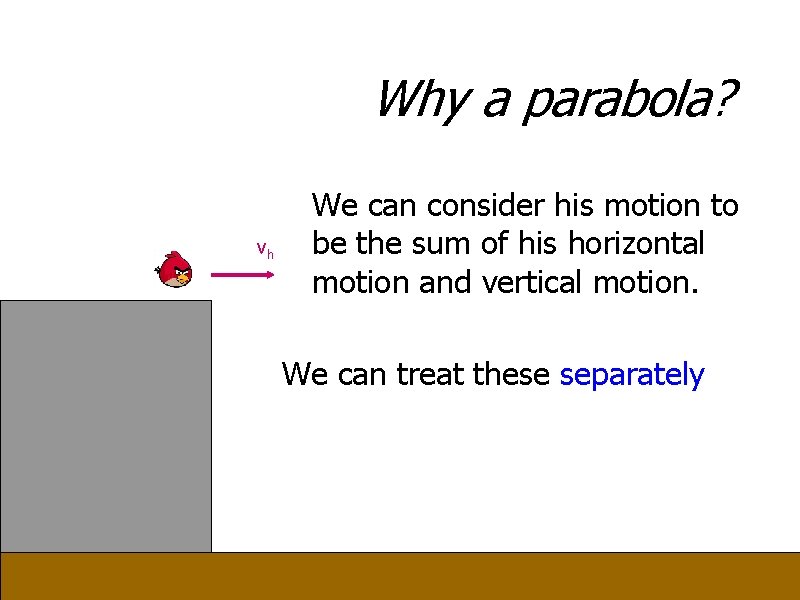 Why a parabola?

$v_h$

We can consider his motion to be the sum of his horizontal motion and vertical motion.

We can treat these separately